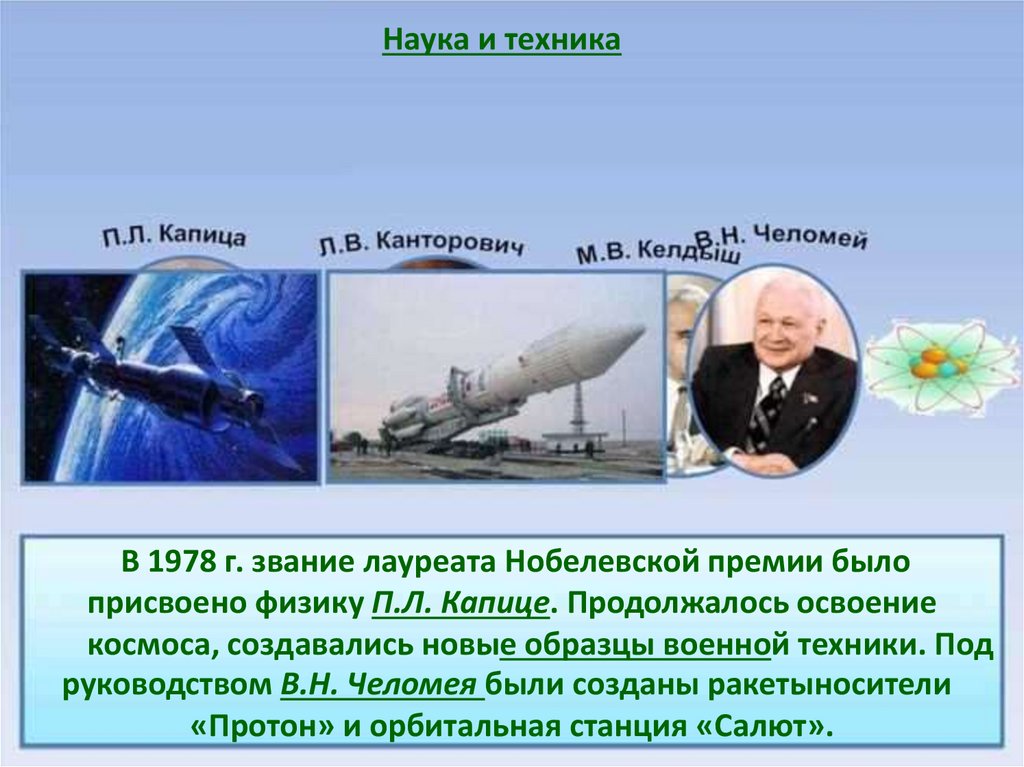 Наука и техника

П.Л. Капица

Л.В. Канторович

М.В. Келдыш

В.Н. Челомей

В 1978 г. звание лауреата Нобелевской премии было присвоено физику П.Л. Капице. Продолжалось освоение космоса, создавались новые образцы военной техники. Под руководством В.Н. Челомея были созданы ракетыносители «Протон» и орбитальная станция «Салют».